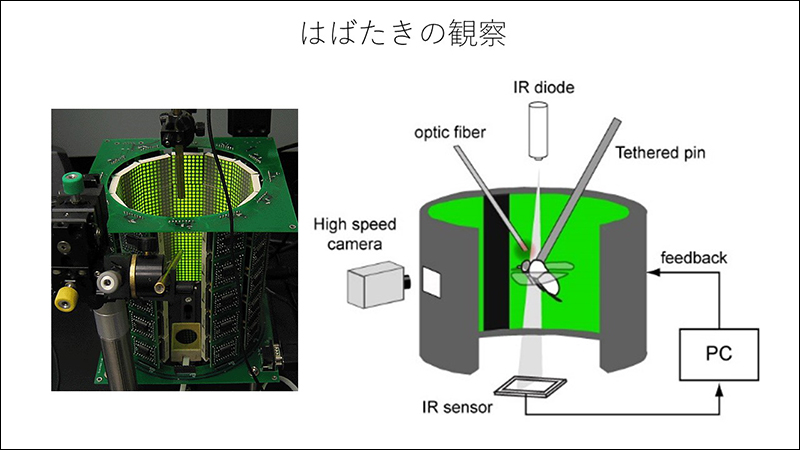 はばたきの観察

IR diode

optic fiber

Tethered pin

High speed camera

feedback

PC

IR sensor